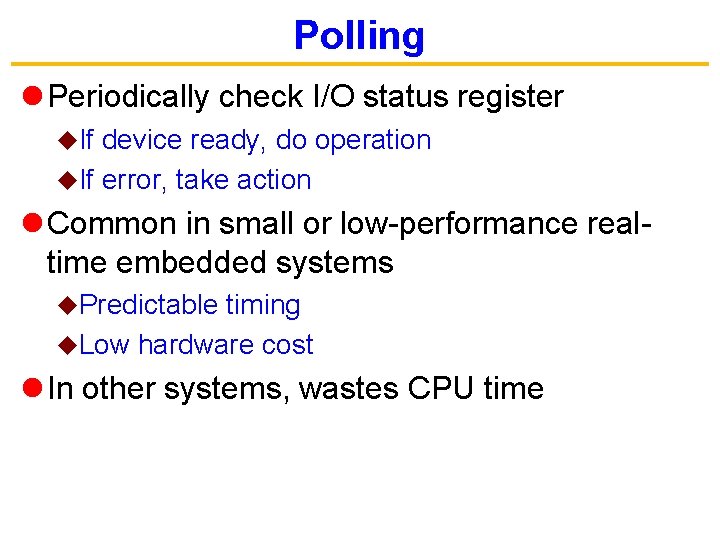 Polling

Periodically check I/O status register

If device ready, do operation

If error, take action

Common in small or low-performance real-time embedded systems

Predictable timing

Low hardware cost

In other systems, wastes CPU time